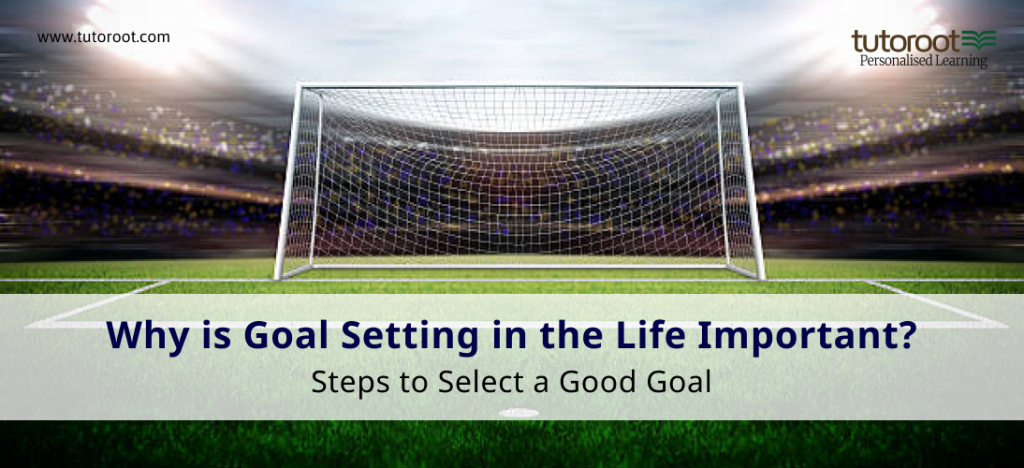 www.tutoroot.com

tutoroot
Personalised Learning

Why is Goal Setting in the Life Important?
Steps to Select a Good Goal